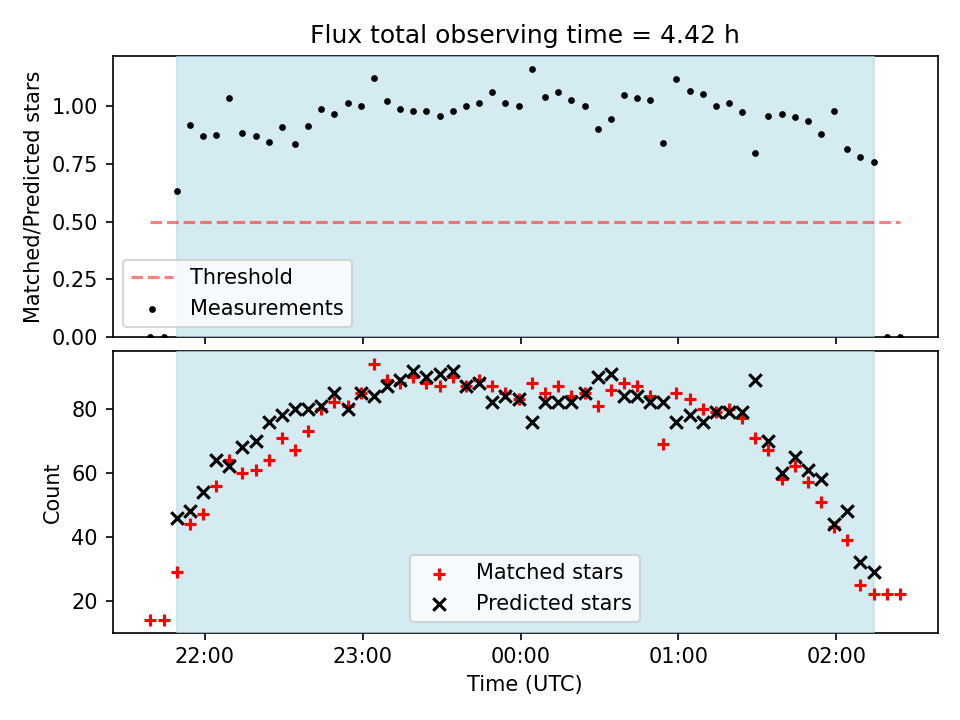 Flux total observing time = 4.42 h

Matched/Predicted stars

1.00
0.75
0.50
0.25
0.00

Threshold
Measurements

Count

80
60
40
20

Matched stars
Predicted stars

22:00
23:00
00:00
01:00
02:00

Time (UTC)